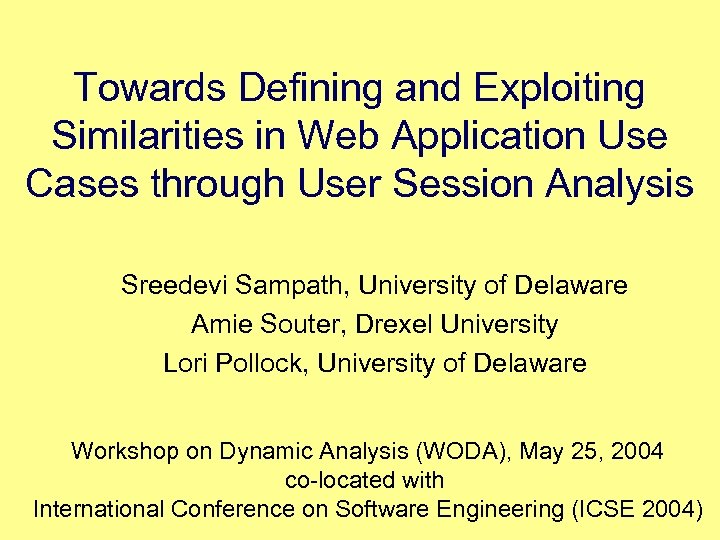 Towards Defining and Exploiting Similarities in Web Application Use Cases through User Session Analysis

Sreedevi Sampath, University of Delaware
Amie Souter, Drexel University
Lori Pollock, University of Delaware

Workshop on Dynamic Analysis (WODA), May 25, 2004
co-located with
International Conference on Software Engineering (ICSE 2004)